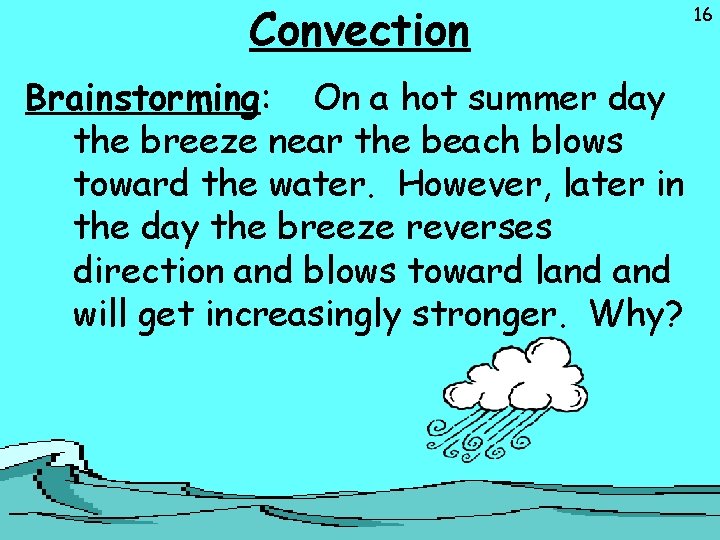 Convection

16

Brainstorming: On a hot summer day the breeze near the beach blows toward the water. However, later in the day the breeze reverses direction and blows toward land and will get increasingly stronger. Why?